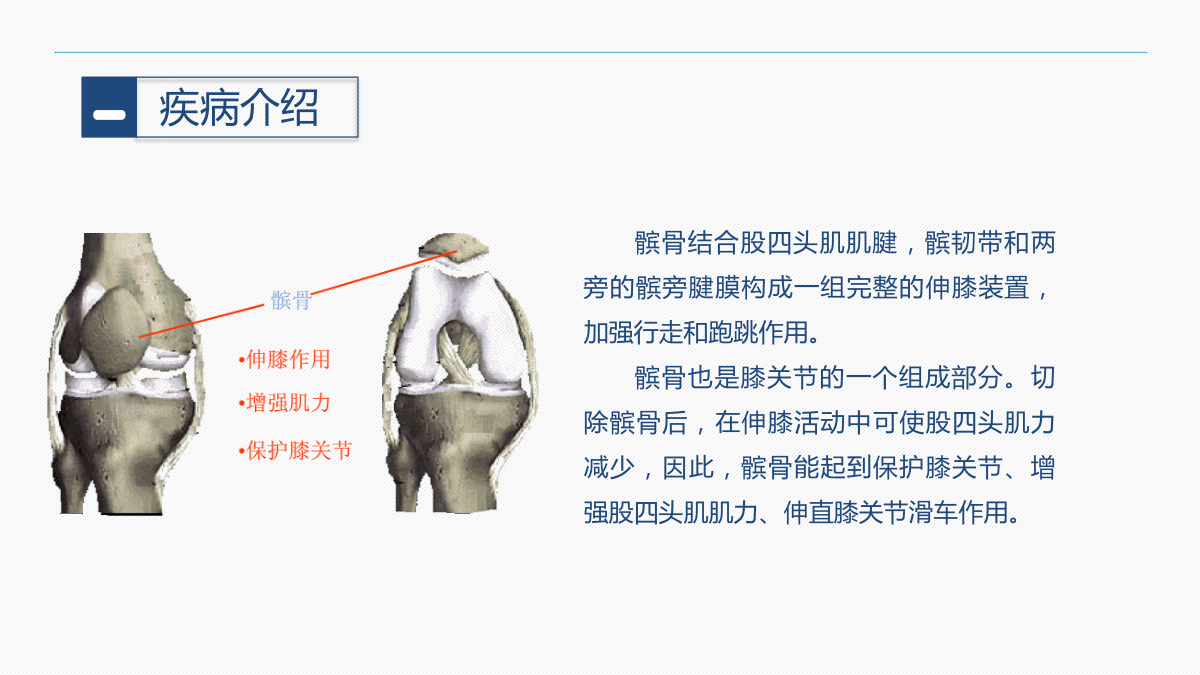 一 疾病介绍

髌骨

•伸膝作用

•增强肌力

•保护膝关节

髌骨结合股四头肌肌腱，髌韧带和两旁的髌旁腱膜构成一组完整的伸膝装置，加强行走和跑跳作用。

髌骨也是膝关节的一个组成部分。切除髌骨后，在伸膝活动中可使股四头肌力减少，因此，髌骨能起到保护膝关节、增强股四头肌肌力、伸直膝关节滑车作用。